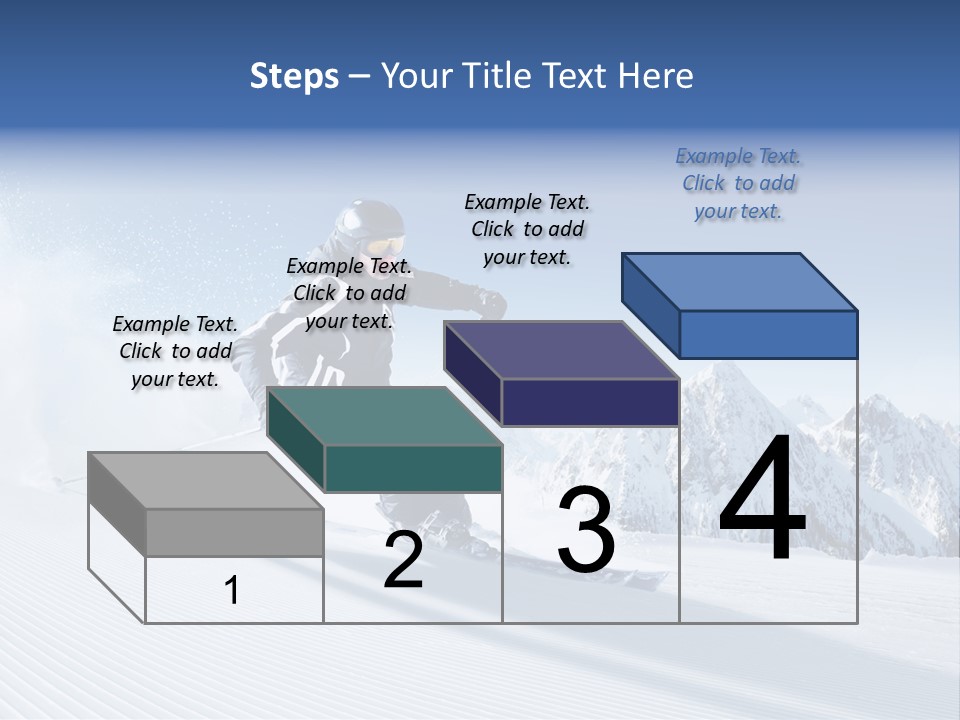 Steps – Your Title Text Here

Example Text. Click to add your text.

Example Text. Click to add your text.

Example Text. Click to add your text.

Example Text. Click to add your text.

1

2

3

4